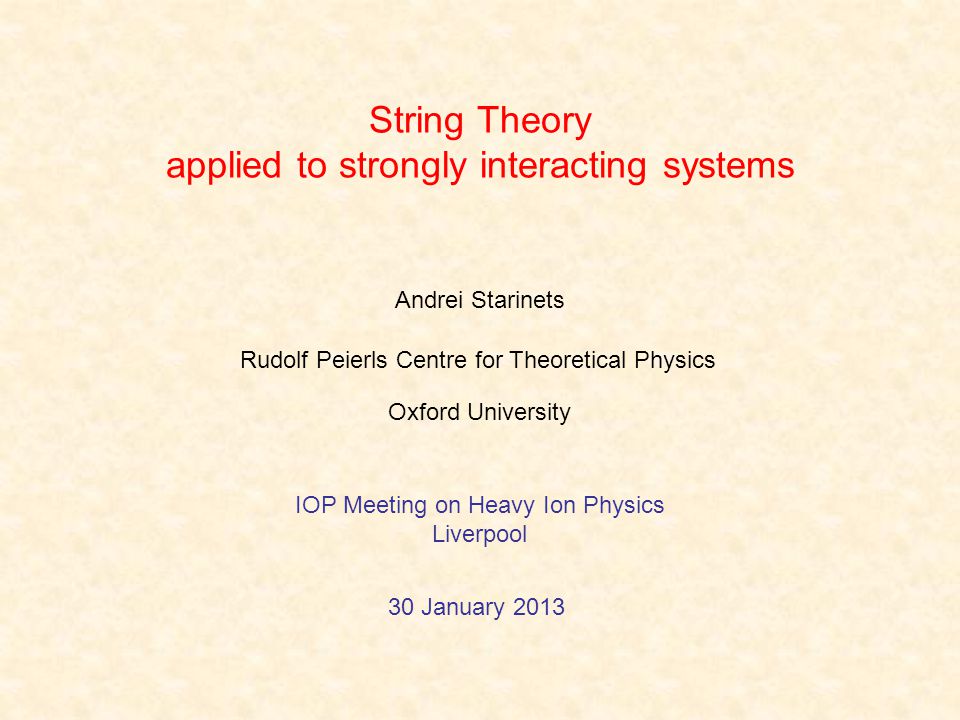 String Theory
applied to strongly interacting systems

Andrei Starinets

Rudolf Peierls Centre for Theoretical Physics

Oxford University

IOP Meeting on Heavy Ion Physics
Liverpool

30 January 2013